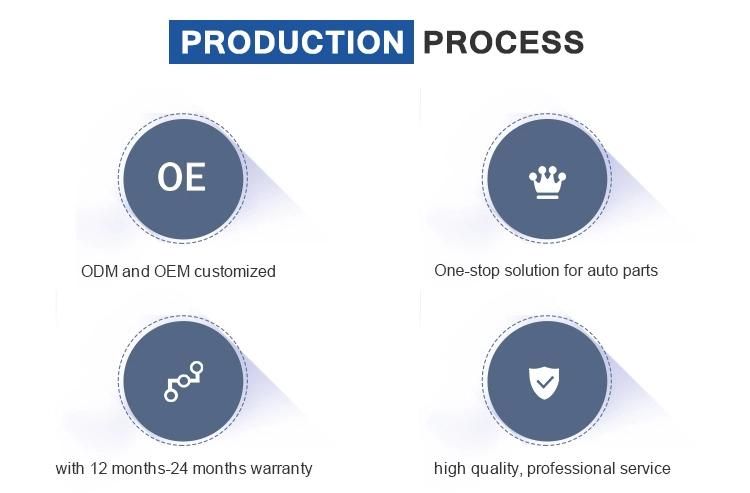 PRODUCTION PROCESS

OE

ODM and OEM customized

One-stop solution for auto parts

with 12 months-24 months warranty

high quality, professional service